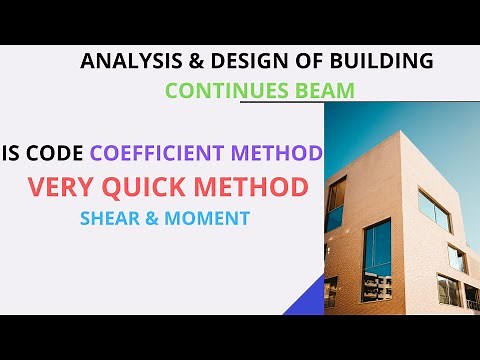 ANALYSIS & DESIGN OF BUILDING
CONTINUES BEAM

IS CODE COEFFICIENT METHOD
VERY QUICK METHOD
SHEAR & MOMENT